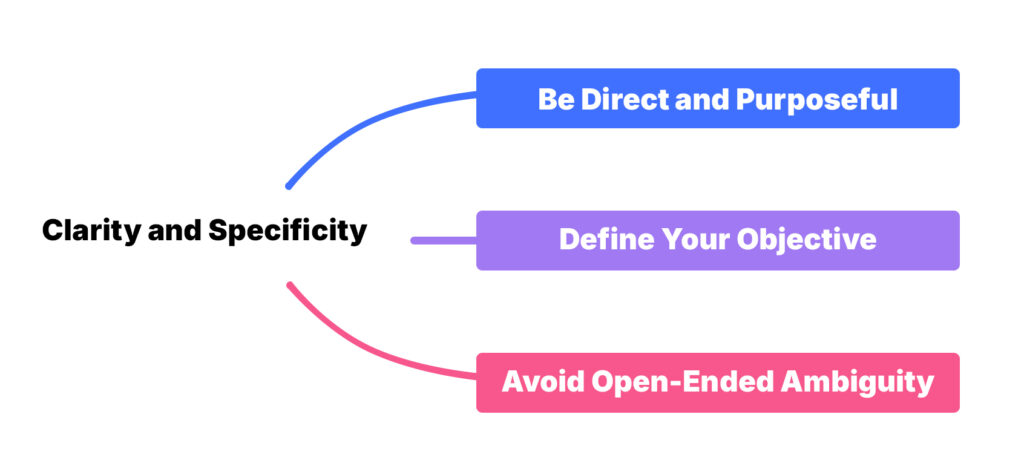 Clarity and Specificity

Be Direct and Purposeful

Define Your Objective

Avoid Open-Ended Ambiguity